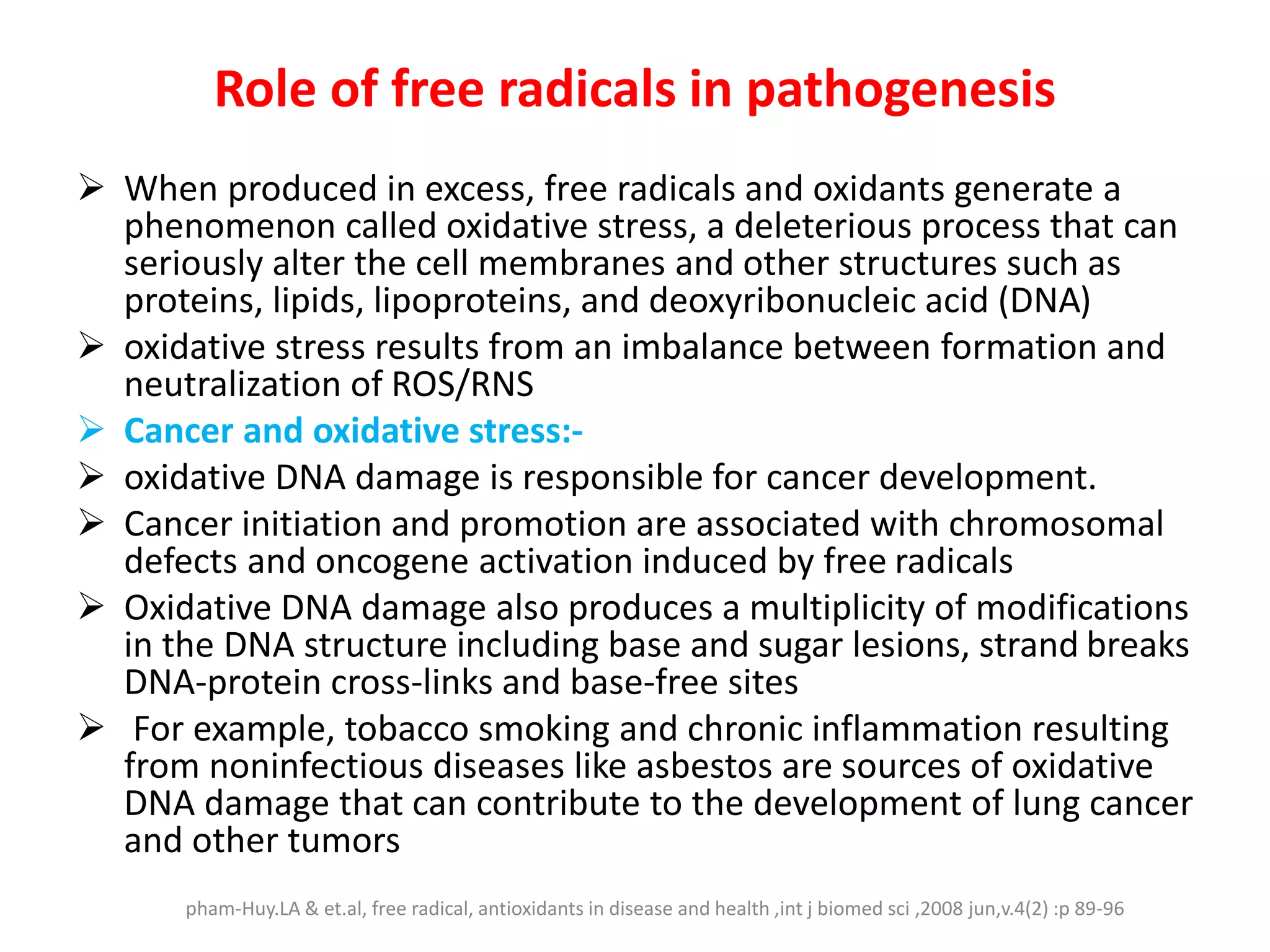 Role of free radicals in pathogenesis

➢ When produced in excess, free radicals and oxidants generate a phenomenon called oxidative stress, a deleterious process that can seriously alter the cell membranes and other structures such as proteins, lipids, lipoproteins, and deoxyribonucleic acid (DNA)

➢ oxidative stress results from an imbalance between formation and neutralization of ROS/RNS

➢ Cancer and oxidative stress:-

➢ oxidative DNA damage is responsible for cancer development.

➢ Cancer initiation and promotion are associated with chromosomal defects and oncogene activation induced by free radicals

➢ Oxidative DNA damage also produces a multiplicity of modifications in the DNA structure including base and sugar lesions, strand breaks DNA-protein cross-links and base-free sites

➢ For example, tobacco smoking and chronic inflammation resulting from noninfectious diseases like asbestos are sources of oxidative DNA damage that can contribute to the development of lung cancer and other tumors

pham-Huy.LA & et.al, free radical, antioxidants in disease and health ,int j biomed sci ,2008 jun,v.4(2) :p 89-96